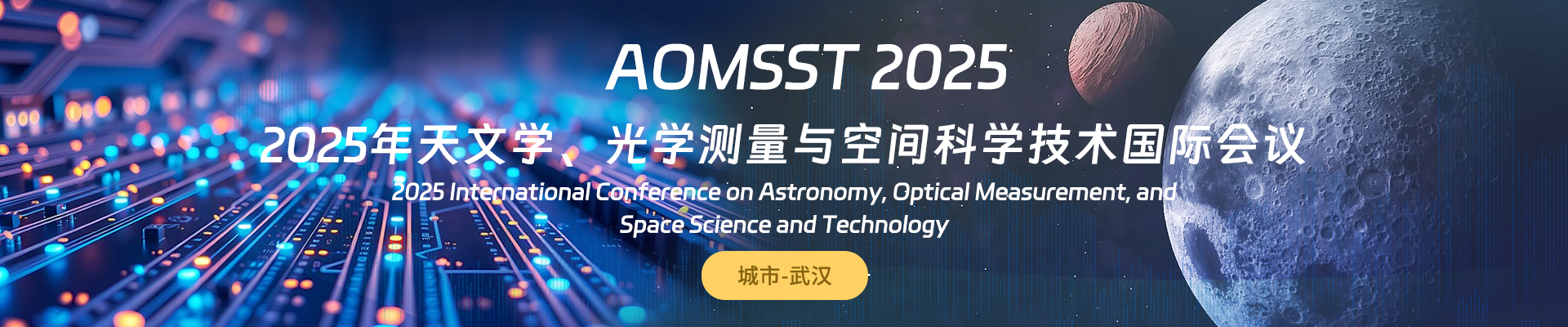 AOMSST 2025

2025年天文学、光学测量与空间科学技术国际会议

2025 International Conference on Astronomy, Optical Measurement, and Space Science and Technology

城市-武汉